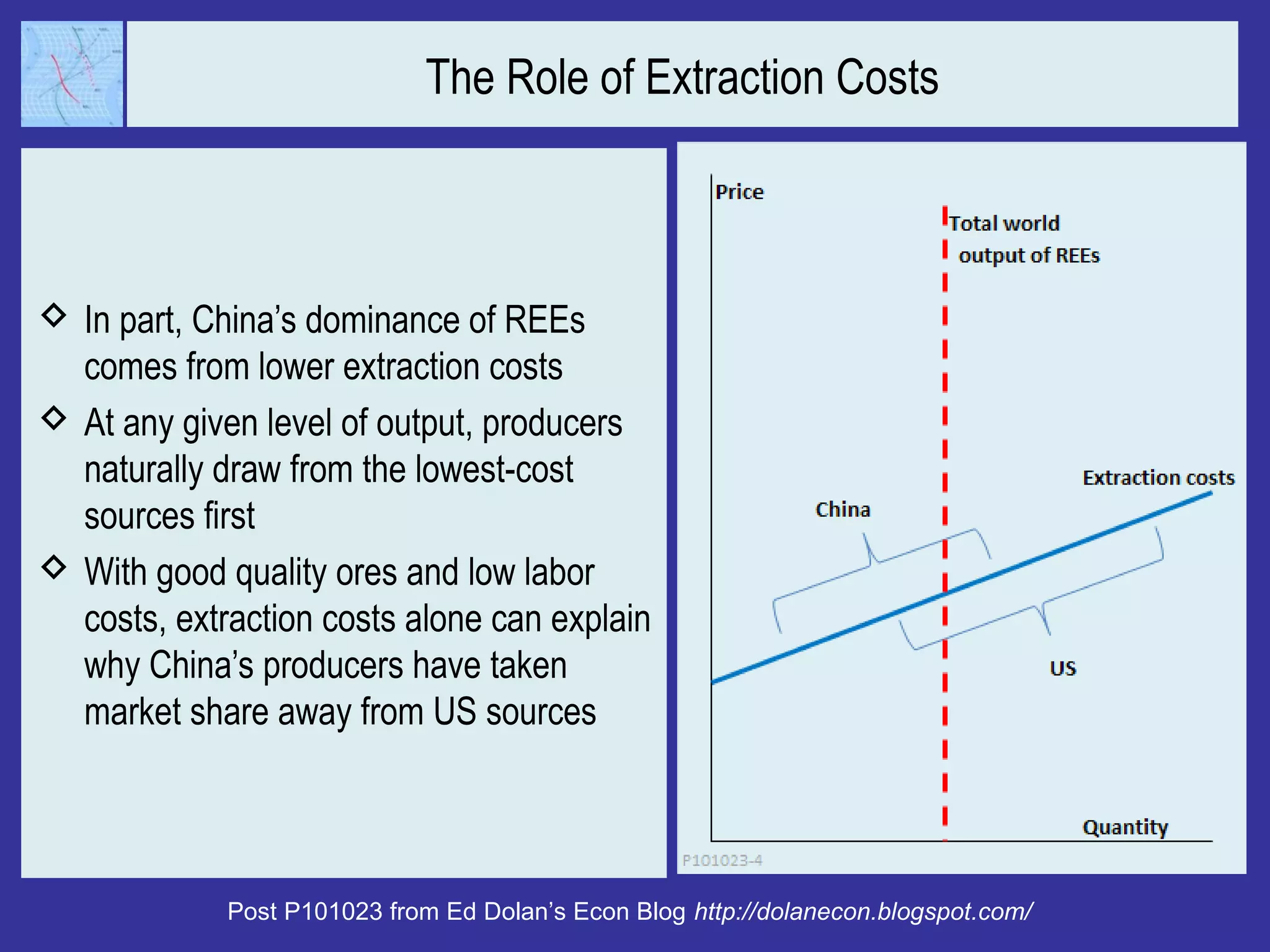 The Role of Extraction Costs

◇ In part, China's dominance of REEs comes from lower extraction costs

◇ At any given level of output, producers naturally draw from the lowest-cost sources first

◇ With good quality ores and low labor costs, extraction costs alone can explain why China's producers have taken market share away from US sources

Price

Total world output of REEs

Extraction costs

China

US

Quantity

P101023-4

Post P101023 from Ed Dolan's Econ Blog http://dolanecon.blogspot.com/